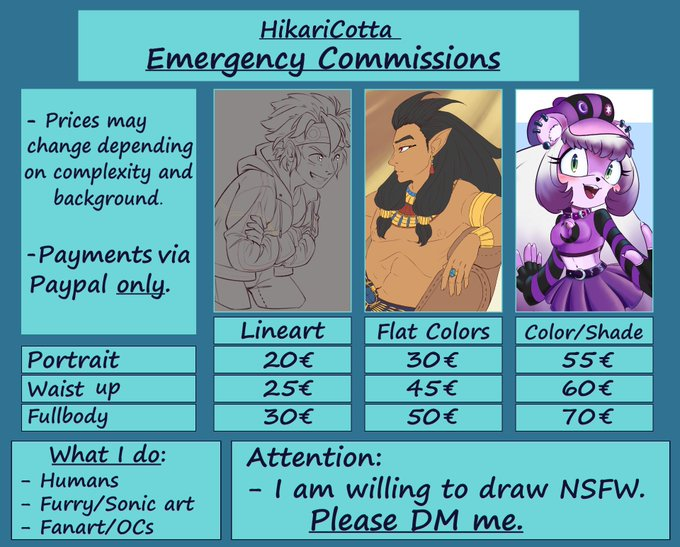 HikariCotta
Emergency Commissions

- Prices may change depending on complexity and background.

-Payments via Paypal only.

| | Lineart | Flat Colors | Color/Shade |
|---|---|---|---|
| Portrait | 20€ | 30€ | 55€ |
| Waist up | 25€ | 45€ | 60€ |
| Fullbody | 30€ | 50€ | 70€ |

What I do:
- Humans
- Furry/Sonic art
- Fanart/OCs

Attention:
- I am willing to draw NSFW.
Please DM me.